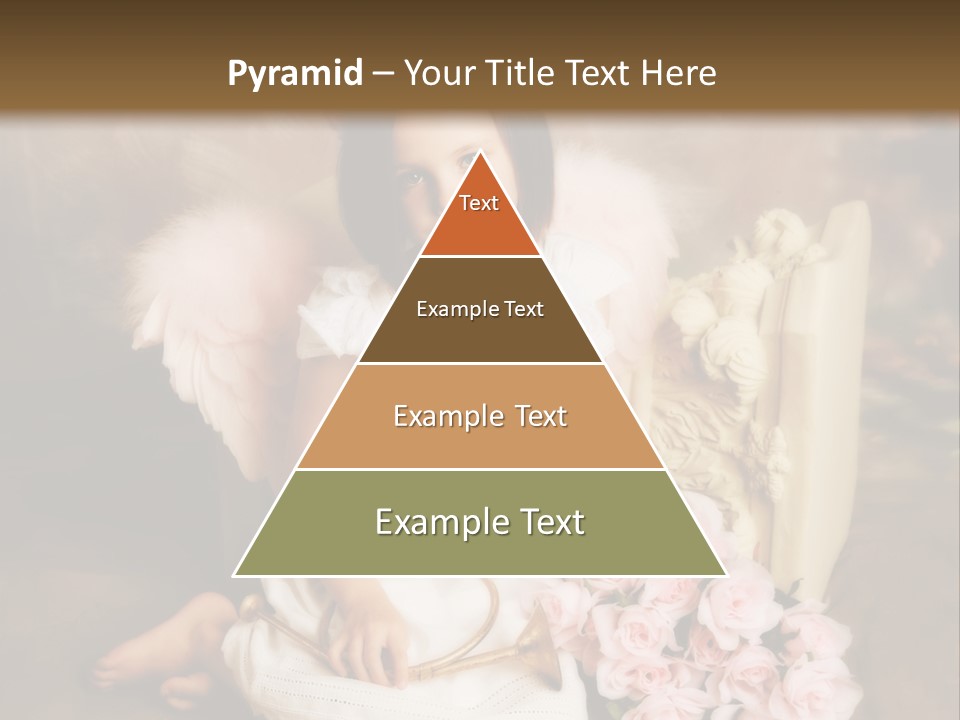 Pyramid – Your Title Text Here

Text

Example Text

Example Text

Example Text